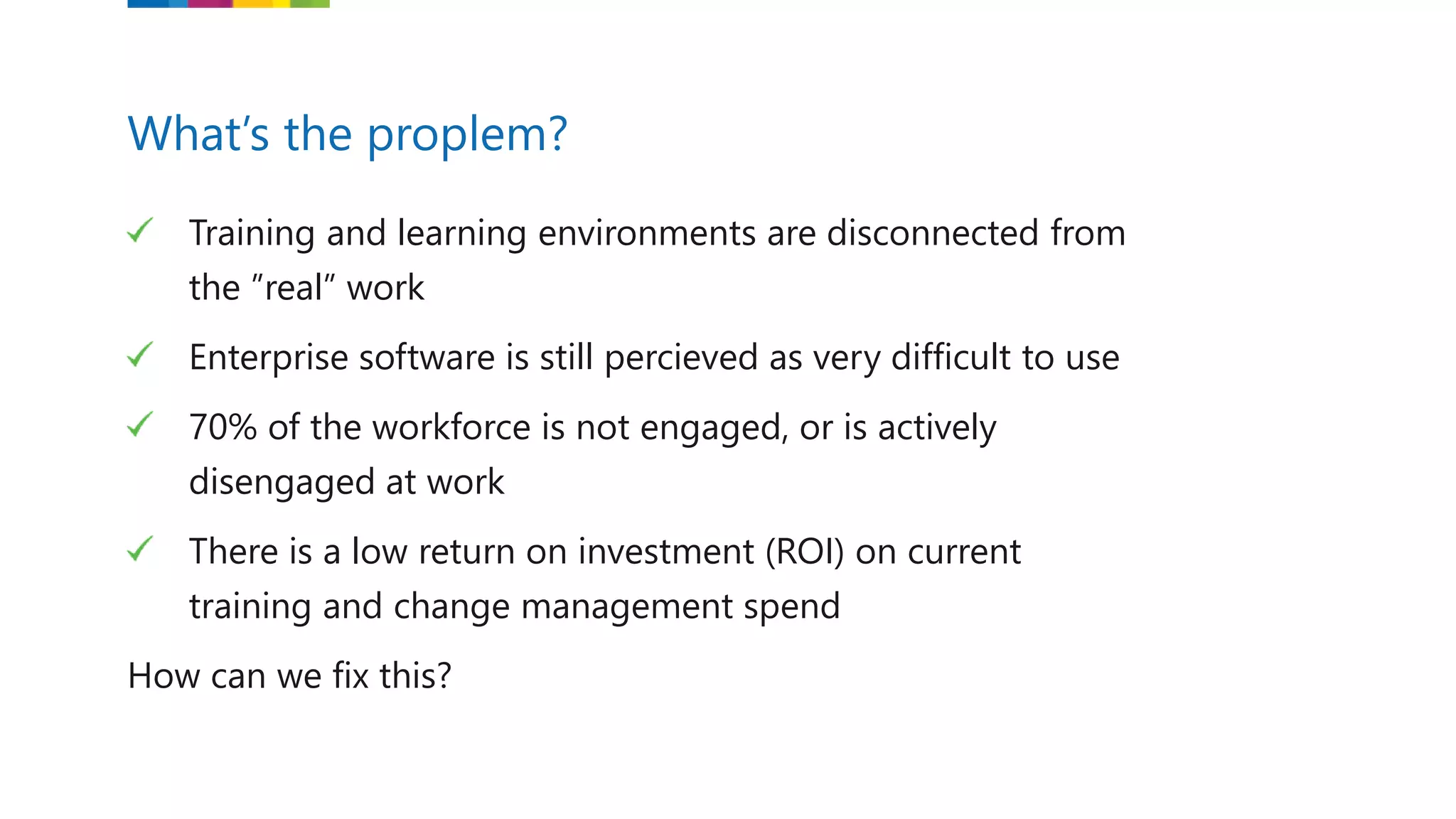 What's the proplem?

✓ Training and learning environments are disconnected from the "real" work

✓ Enterprise software is still percieved as very difficult to use

✓ 70% of the workforce is not engaged, or is actively disengaged at work

✓ There is a low return on investment (ROI) on current training and change management spend

How can we fix this?